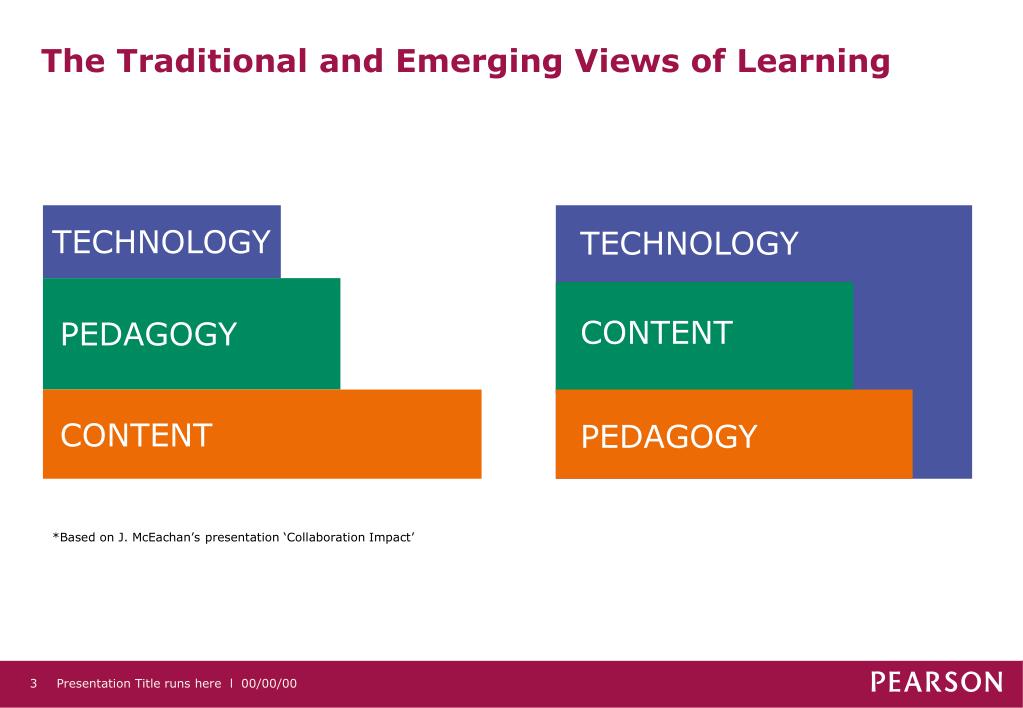 The Traditional and Emerging Views of Learning

TECHNOLOGY

PEDAGOGY

CONTENT

TECHNOLOGY

CONTENT

PEDAGOGY

*Based on J. McEachan's presentation 'Collaboration Impact'

3 Presentation Title runs here l 00/00/00

PEARSON